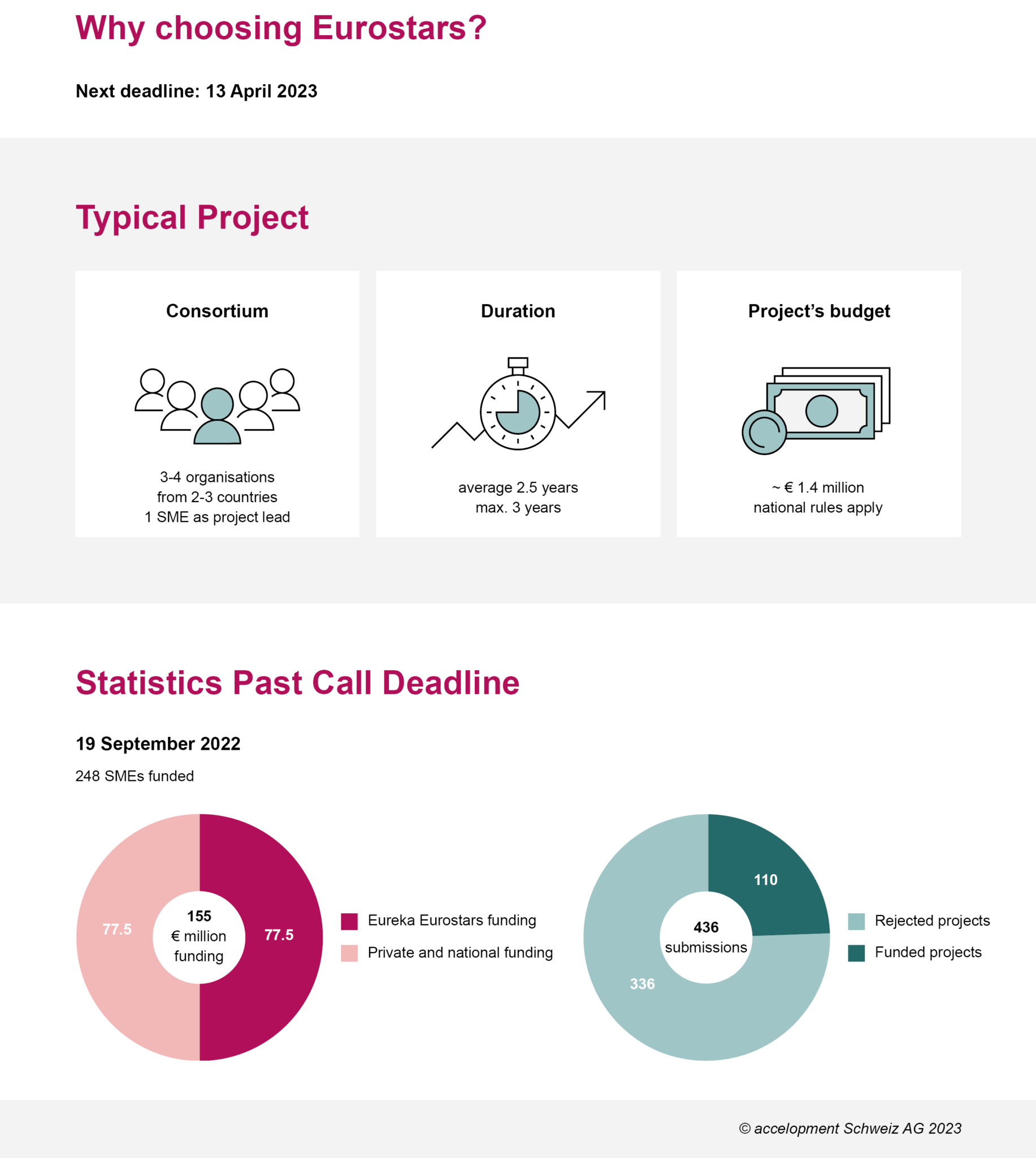 Why choosing Eurostars?

Next deadline: 13 April 2023

Typical Project

Consortium

3-4 organisations
from 2-3 countries
1 SME as project lead

Duration

average 2.5 years
max. 3 years

Project's budget

~ € 1.4 million
national rules apply

Statistics Past Call Deadline

19 September 2022

248 SMEs funded

77.5

155
€ million
funding

77.5

Eureka Eurostars funding

Private and national funding

110

436
submissions

336

Rejected projects

Funded projects

© accelopment Schweiz AG 2023